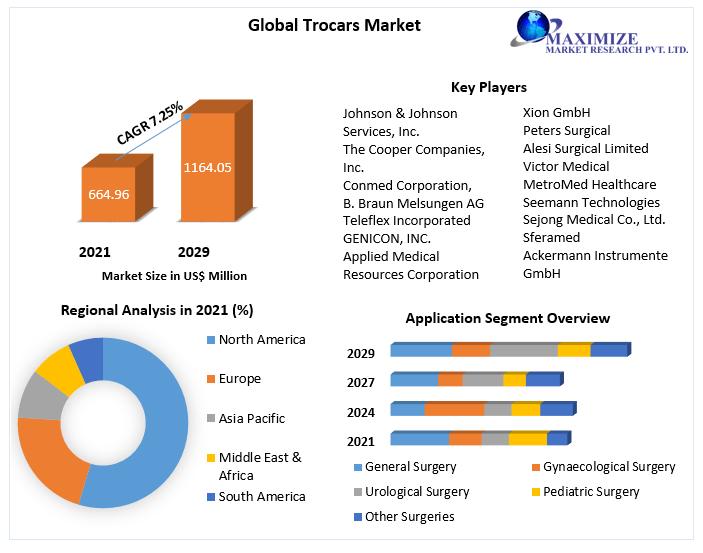 Global Trocars Market

MAXIMIZE
MARKET RESEARCH PVT. LTD.

CAGR 7.25%

664.96

1164.05

2021

2029

Market Size in US$ Million

Key Players

Johnson & Johnson Services, Inc.
The Cooper Companies, Inc.
Conmed Corporation,
B. Braun Melsungen AG
Teleflex Incorporated
GENICON, INC.
Applied Medical Resources Corporation

Xion GmbH
Peters Surgical
Alesi Surgical Limited
Victor Medical
MetroMed Healthcare
Seemann Technologies
Sejong Medical Co., Ltd.
Sferamed
Ackermann Instrumente GmbH

Regional Analysis in 2021 (%)

North America
Europe
Asia Pacific
Middle East & Africa
South America

Application Segment Overview

2029
2027
2024
2021

General Surgery
Gynaecological Surgery
Urological Surgery
Pediatric Surgery
Other Surgeries